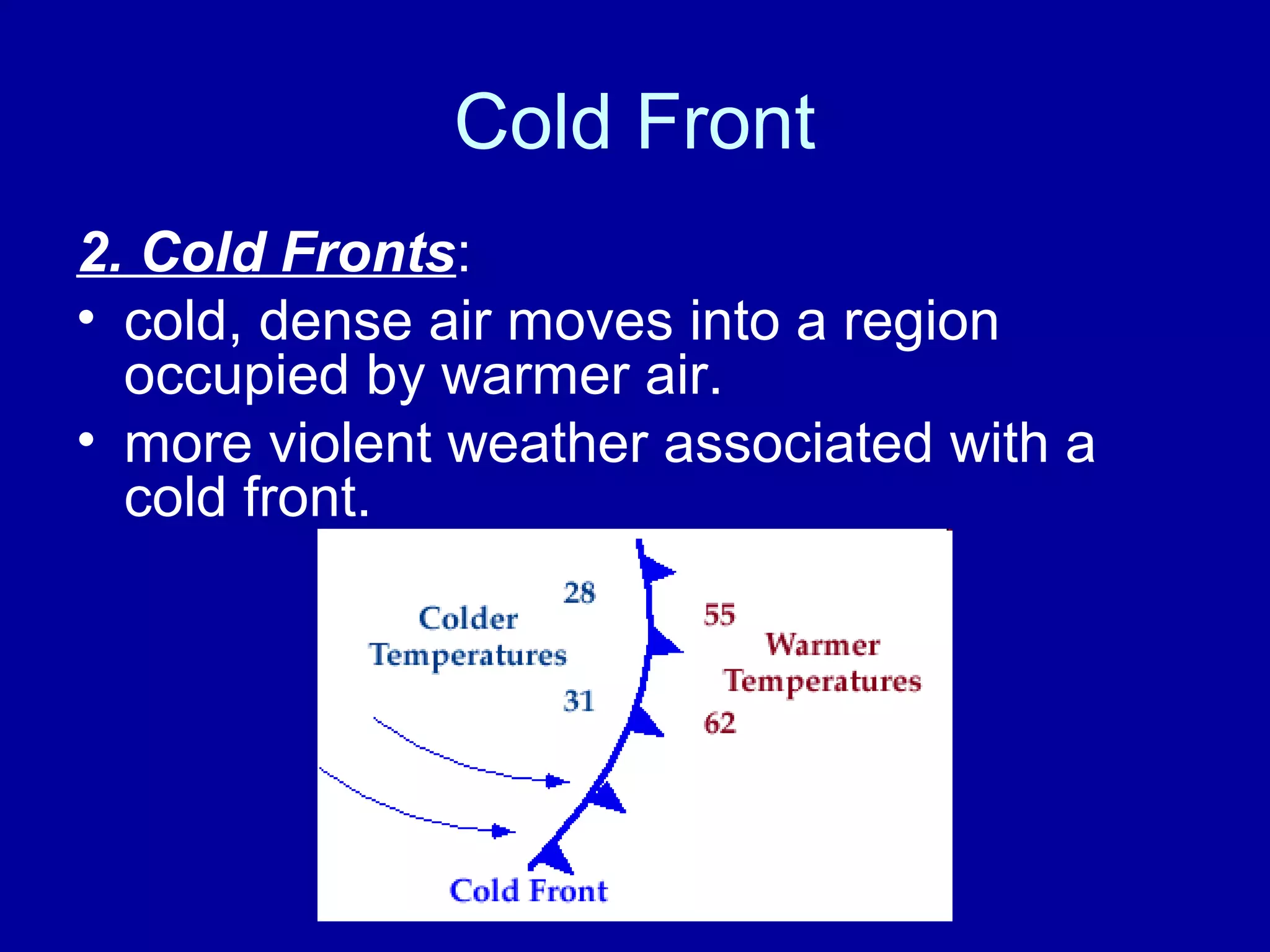 Cold Front

2. Cold Fronts:

• cold, dense air moves into a region occupied by warmer air.
• more violent weather associated with a cold front.

28
Colder Temperatures
31
55
Warmer Temperatures
62
Cold Front